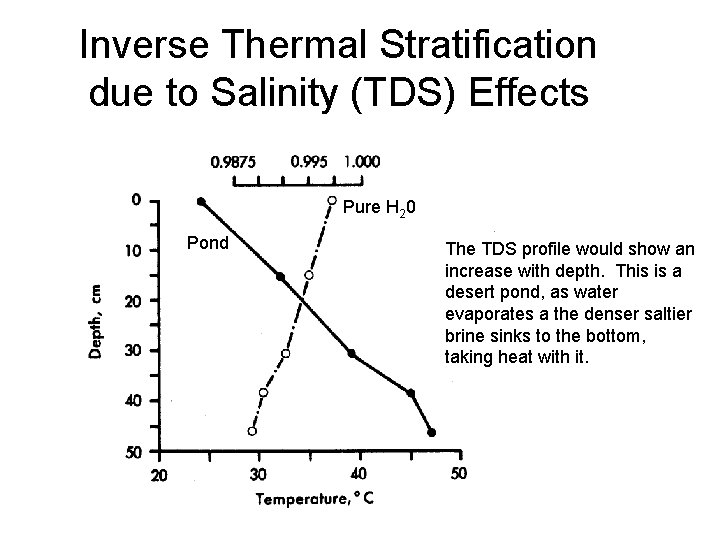 Inverse Thermal Stratification due to Salinity (TDS) Effects

0.9875 0.995 1.000

Pure $H_20$

Pond

Depth, cm

0
10
20
30
40
50

20 30 40 50

Temperature, °C

The TDS profile would show an increase with depth. This is a desert pond, as water evaporates a the denser saltier brine sinks to the bottom, taking heat with it.